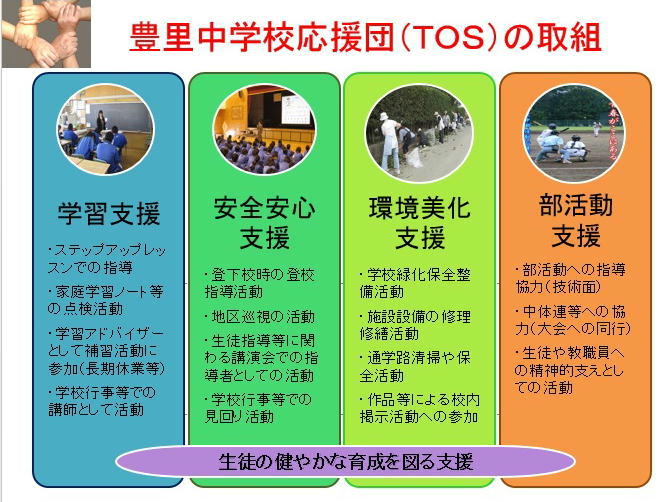 豊里中学校応援団（TOS）の取組

学習支援

・ステップアップレッスンでの指導

・家庭学習ノート等の点検活動

・学習アドバイザーとして補習活動に参加（長期休業等）

・学校行事等での講師として活動

安全安心支援

・登下校時の登校指導活動

・地区巡視の活動

・生徒指導等に関わる講演会での指導者としての活動

・学校行事等での見回り活動

環境美化支援

・学校緑化保全整備活動

・施設設備の修理修繕活動

・通学路清掃や保全活動

・作品等による校内掲示活動への参加

部活動支援

・部活動への指導協力（技術面）

・中体連等への協力（大会への同行）

・生徒や教職員への精神的支えとしての活動

生徒の健やかな育成を図る支援